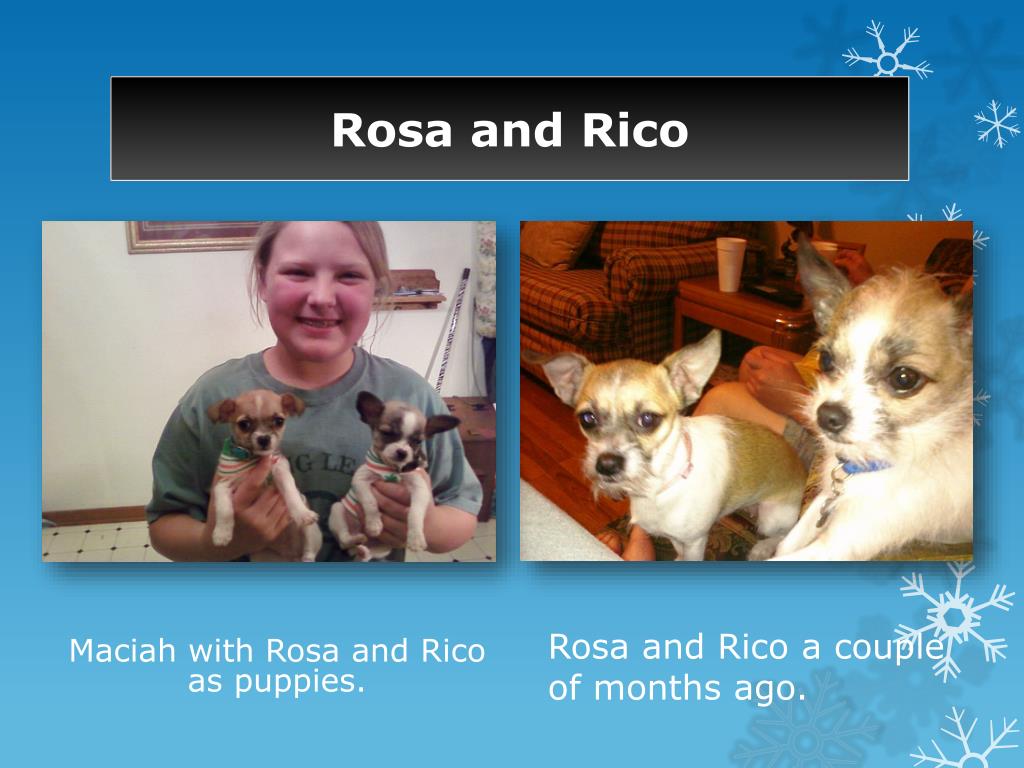 Rosa and Rico

Maciah with Rosa and Rico as puppies.

Rosa and Rico a couple of months ago.